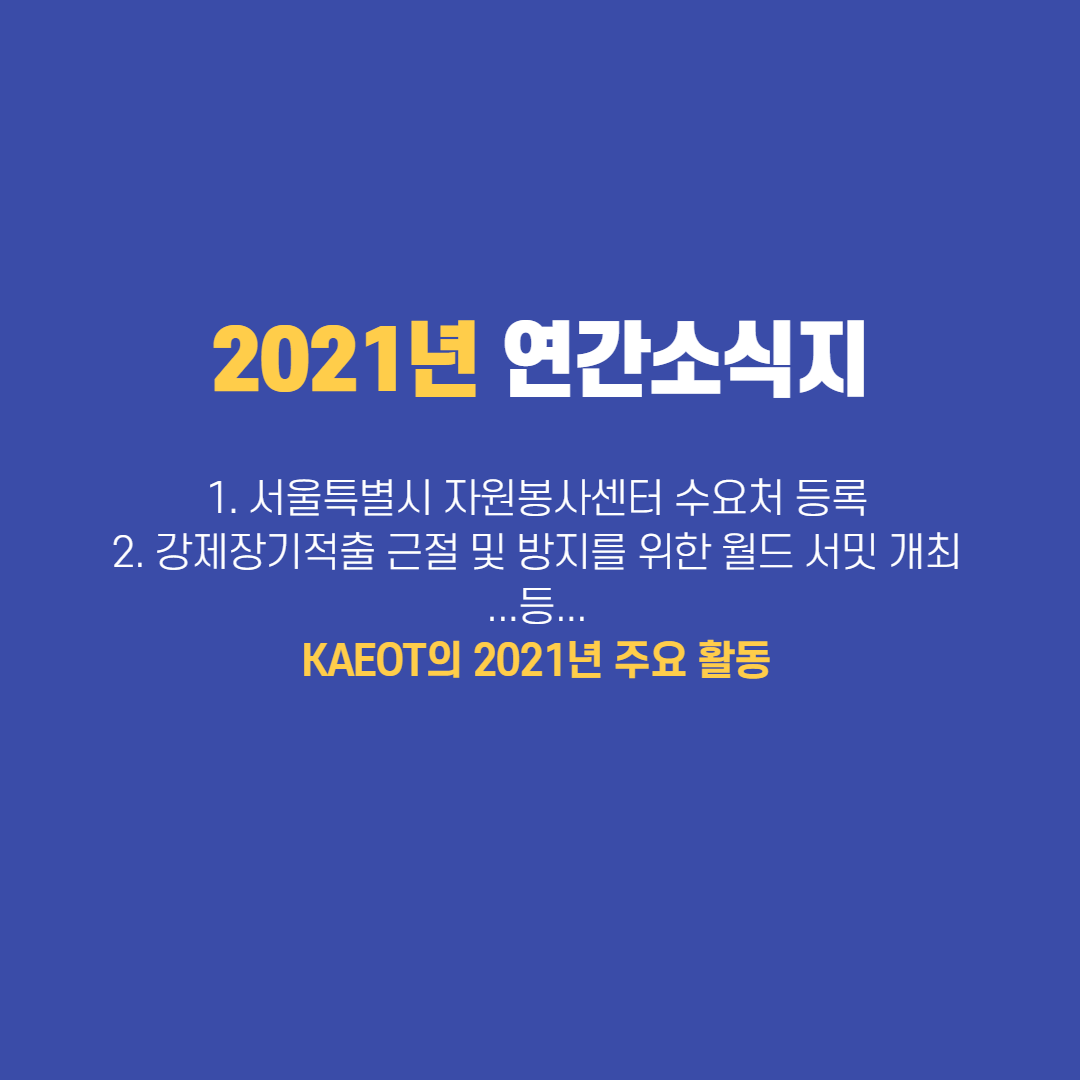 2021년 연간소식지

1. 서울특별시 자원봉사센터 수요처 등록
2. 강제장기적출 근절 및 방지를 위한 월드 서밋 개최
...등...
KAEOT의 2021년 주요 활동